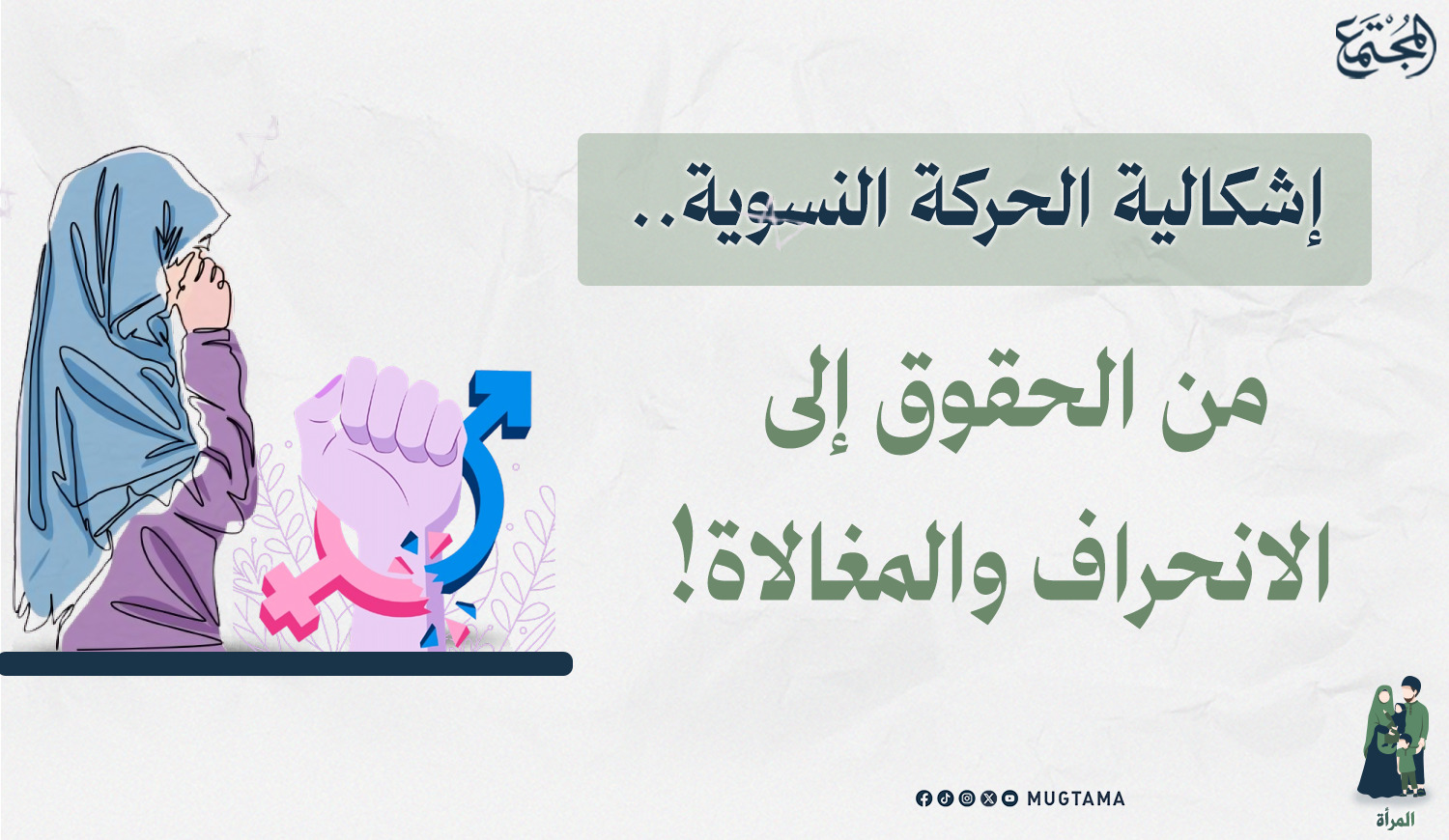 المجتمع

إشكالية الحركة النسوية..

من الحقوق إلى الانحراف والمغالاة!

MUGTAMA

المرأة